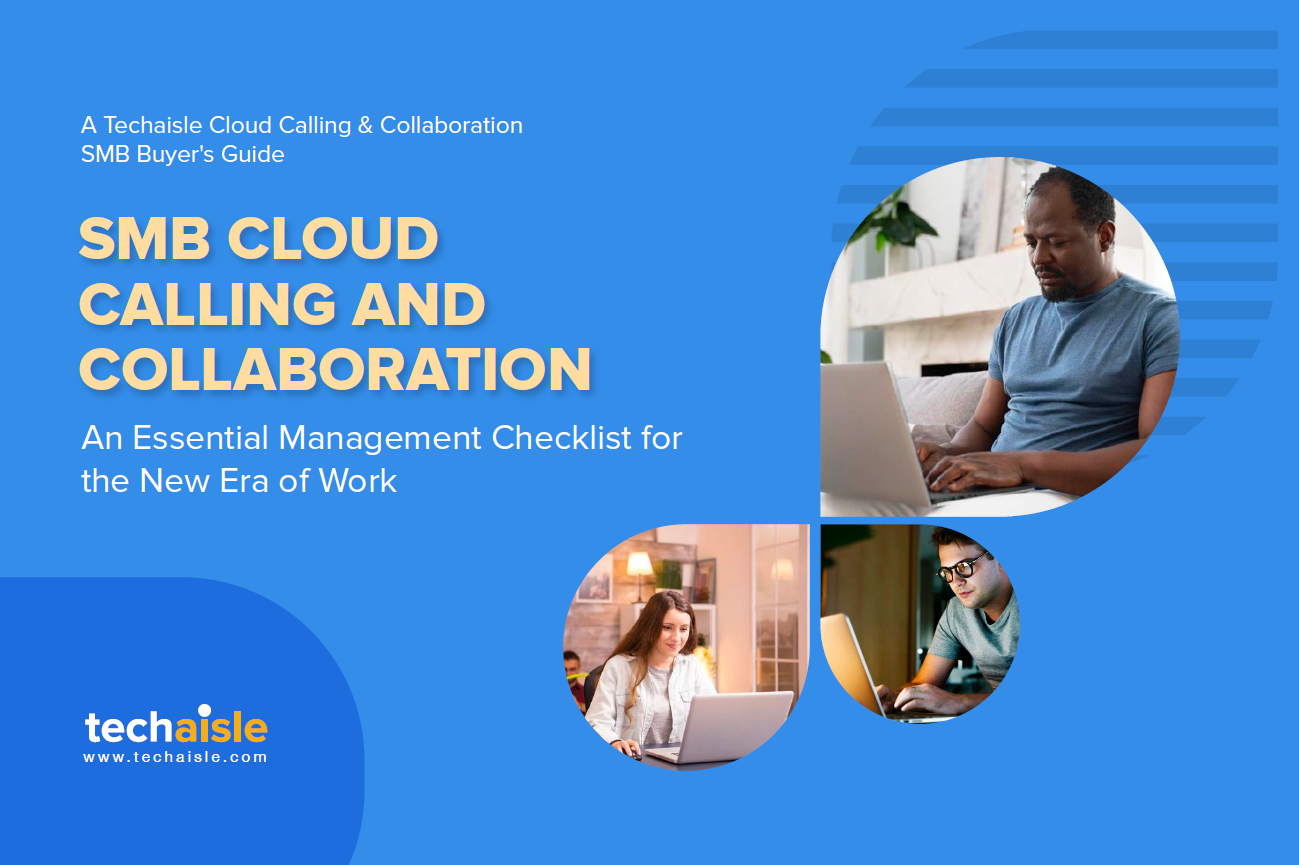 A Techaisle Cloud Calling & Collaboration SMB Buyer's Guide

SMB CLOUD CALLING AND COLLABORATION

An Essential Management Checklist for the New Era of Work

techaisle
www.techaisle.com